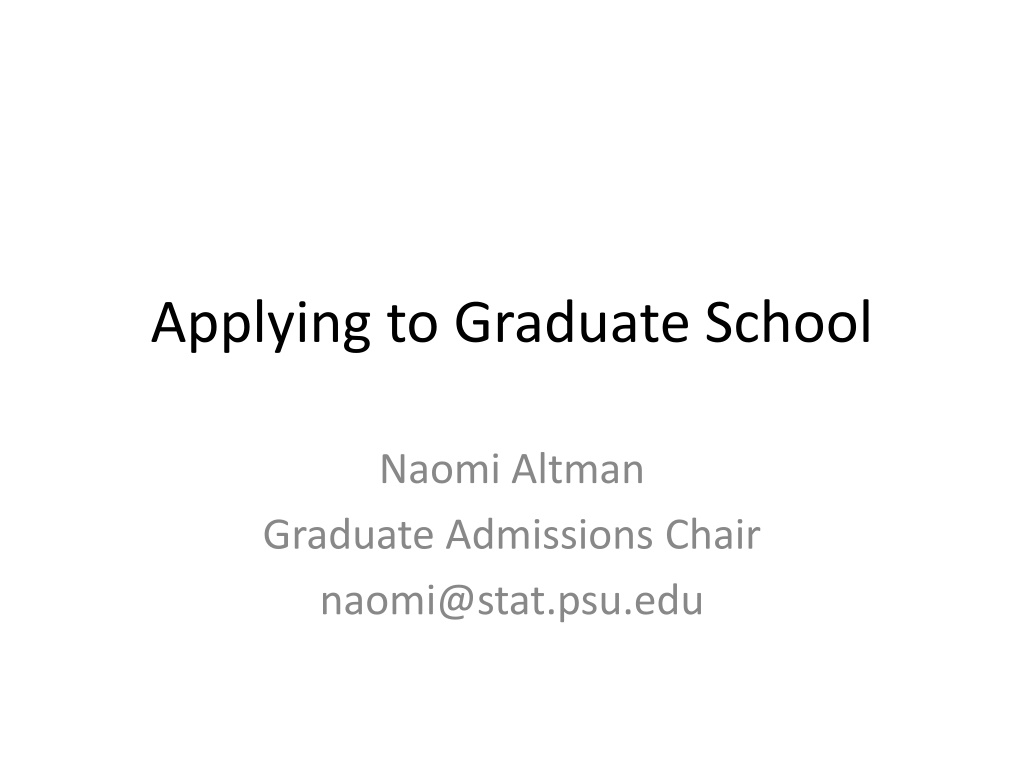 Applying to Graduate School

Naomi Altman
Graduate Admissions Chair
naomi@stat.psu.edu